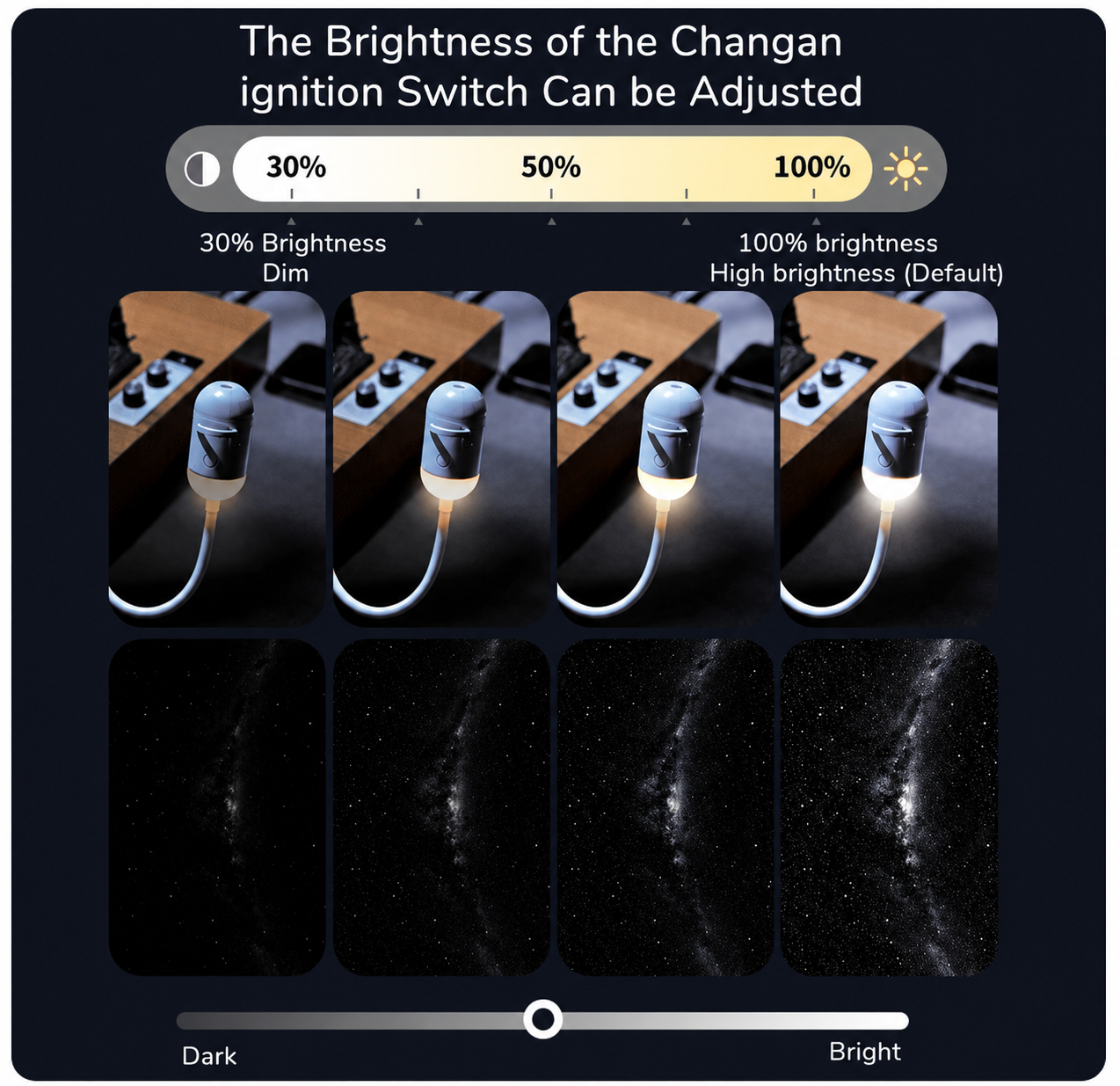 The Brightness of the Changan ignition Switch Can be Adjusted

30%

50%

100%

30% Brightness
Dim

100% brightness
High brightness (Default)

Dark

Bright